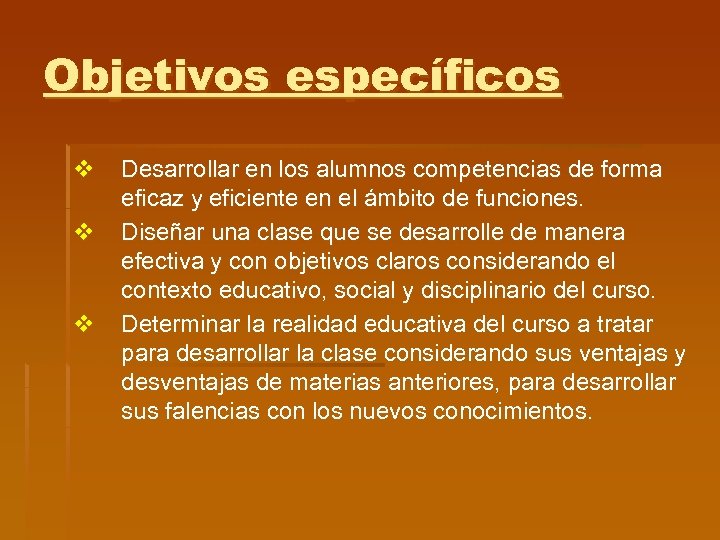 Objetivos específicos

❖ Desarrollar en los alumnos competencias de forma eficaz y eficiente en el ámbito de funciones.

❖ Diseñar una clase que se desarrolle de manera efectiva y con objetivos claros considerando el contexto educativo, social y disciplinario del curso.

❖ Determinar la realidad educativa del curso a tratar para desarrollar la clase considerando sus ventajas y desventajas de materias anteriores, para desarrollar sus falencias con los nuevos conocimientos.